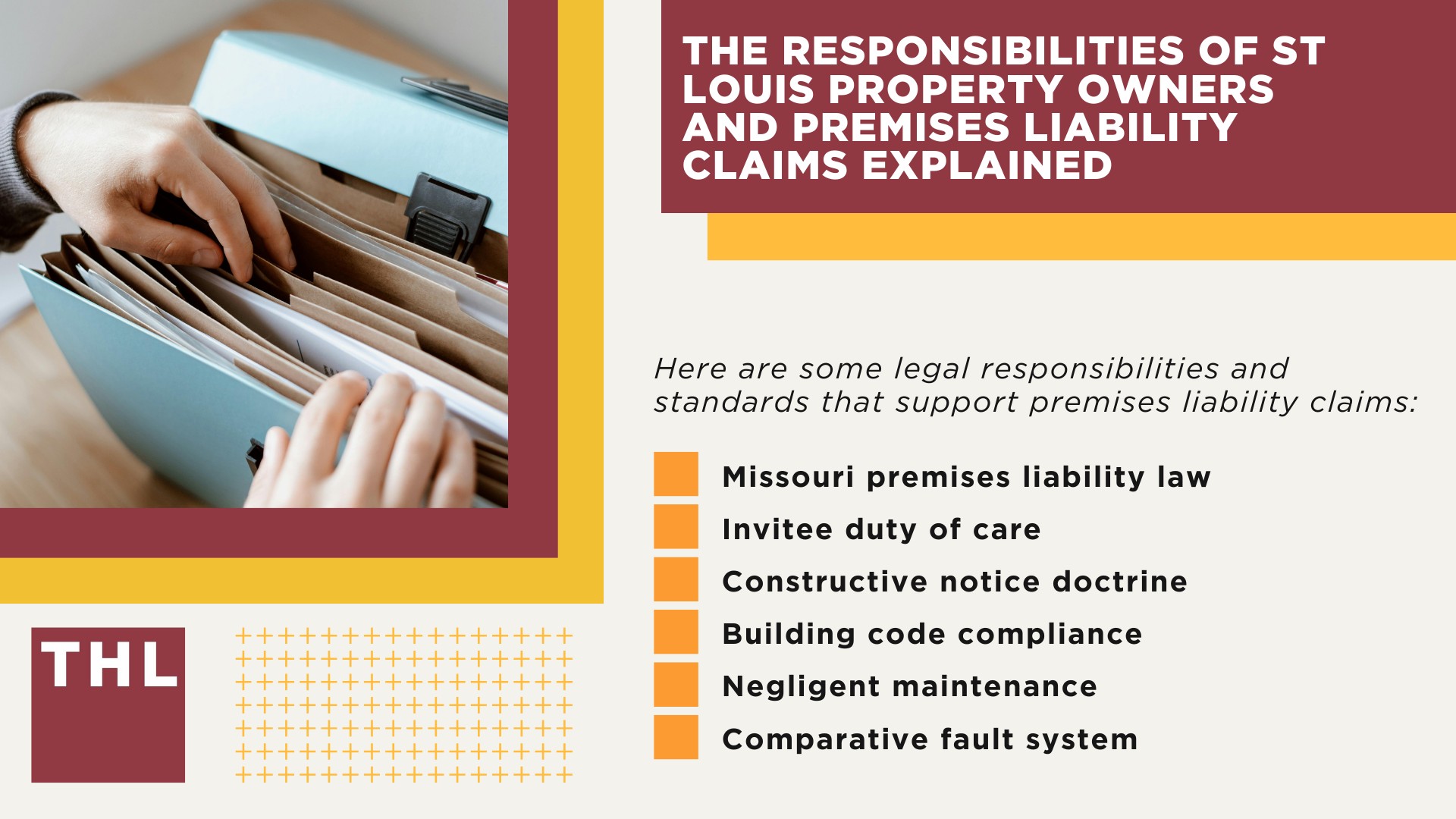 THE RESPONSIBILITIES OF ST LOUIS PROPERTY OWNERS AND PREMISES LIABILITY CLAIMS EXPLAINED

Here are some legal responsibilities and standards that support premises liability claims:

Missouri premises liability law
Invitee duty of care
Constructive notice doctrine
Building code compliance
Negligent maintenance
Comparative fault system

THL